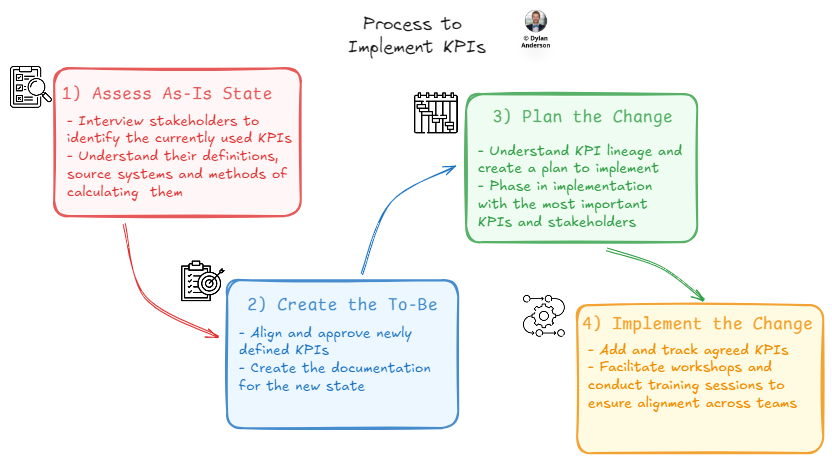 Process to Implement KPIs

© Dylan Anderson

1) Assess As-Is State

- Interview stakeholders to identify the currently used KPIs
- Understand their definitions, source systems and methods of calculating them

2) Create the To-Be

- Align and approve newly defined KPIs
- Create the documentation for the new state

3) Plan the Change

- Understand KPI lineage and create a plan to implement
- Phase in implementation with the most important KPIs and stakeholders

4) Implement the Change

- Add and track agreed KPIs
- Facilitate workshops and conduct training sessions to ensure alignment across teams